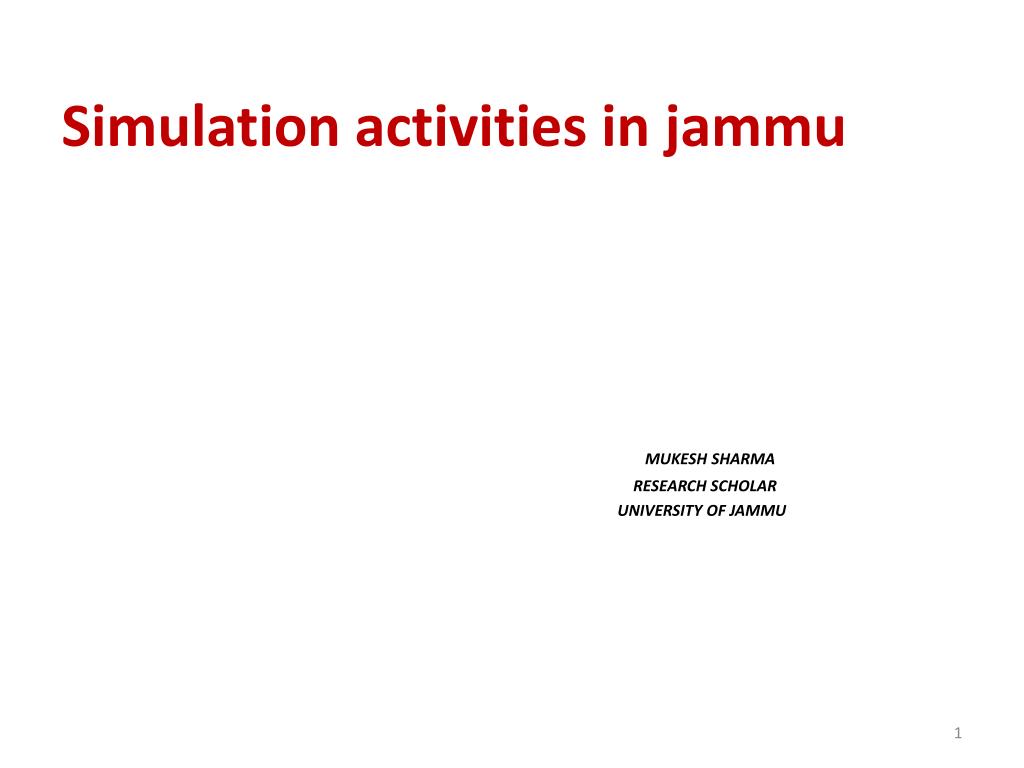 Simulation activities in jammu

MUKESH SHARMA
RESEARCH SCHOLAR
UNIVERSITY OF JAMMU

1